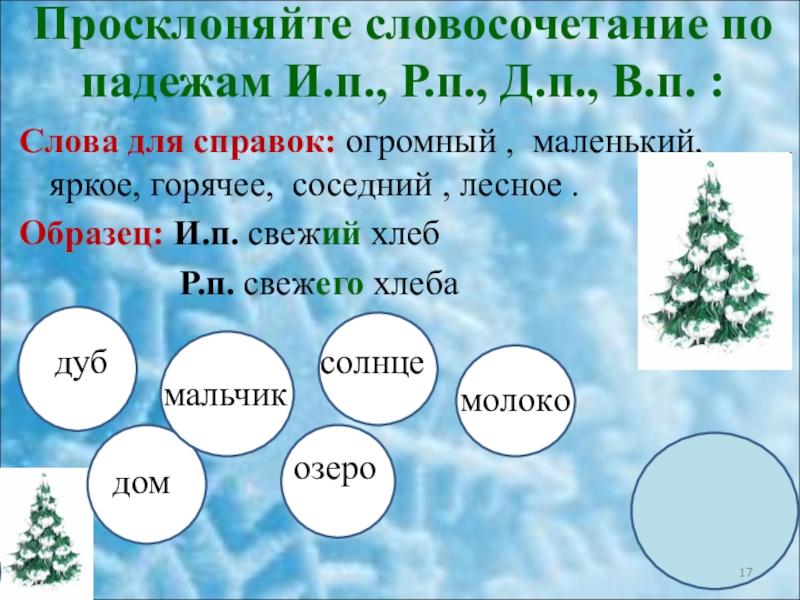 Просклоняйте словосочетание по падежам И.п., Р.п., Д.п., В.п. :

Слова для справок: огромный , маленький, яркое, горячее, соседний , лесное .

Образец: И.п. свежий хлеб

Р.п. свежего хлеба

дуб

мальчик

солнце

молоко

дом

озеро

17